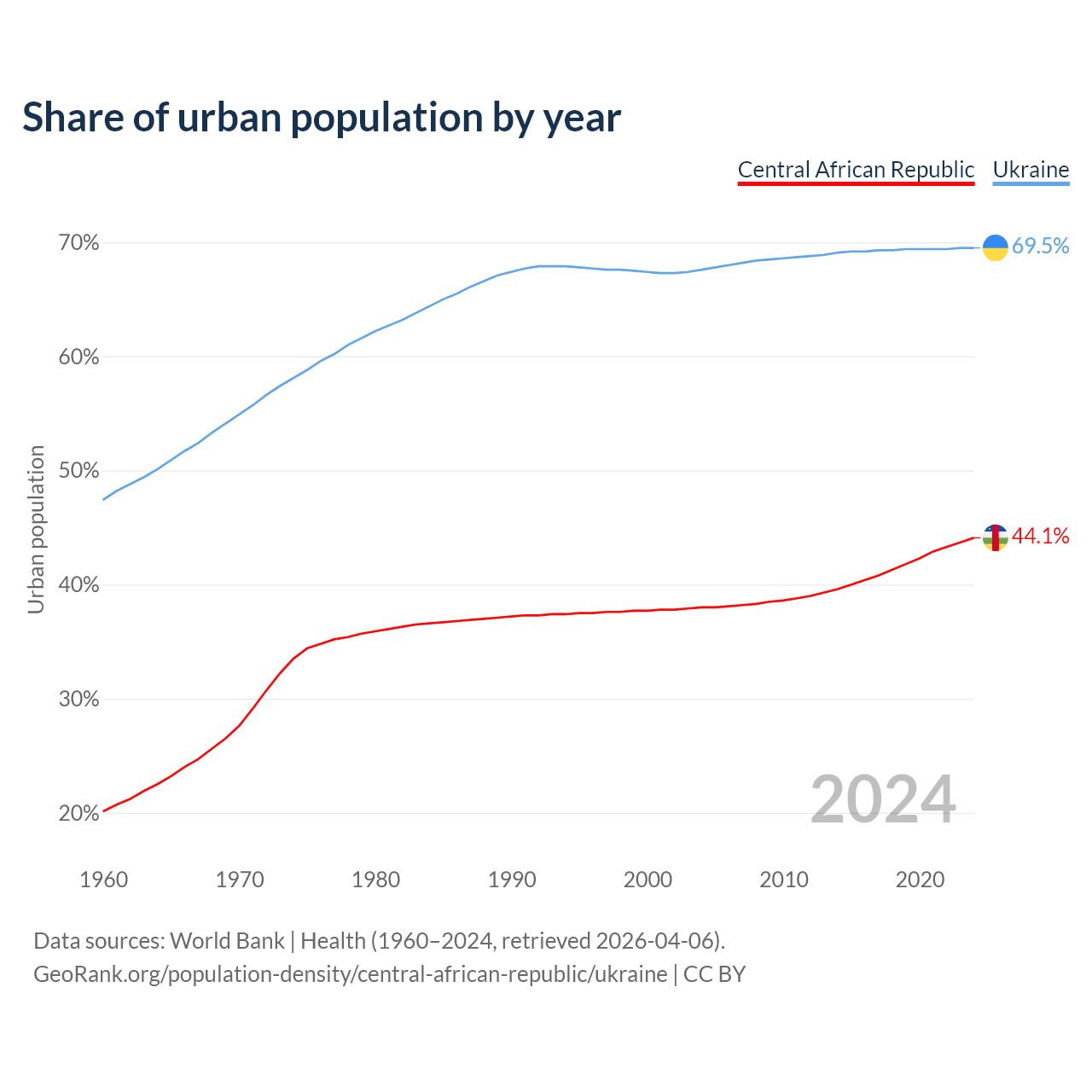 Share of urban population by year

Central African Republic Ukraine

70%
60%
50%
40%
30%
20%

Urban population

69.5%
44.1%

2024

1960 1970 1980 1990 2000 2010 2020

Data sources: World Bank | Health (1960–2024, retrieved 2026-04-06).
GeoRank.org/population-density/central-african-republic/ukraine | CC BY